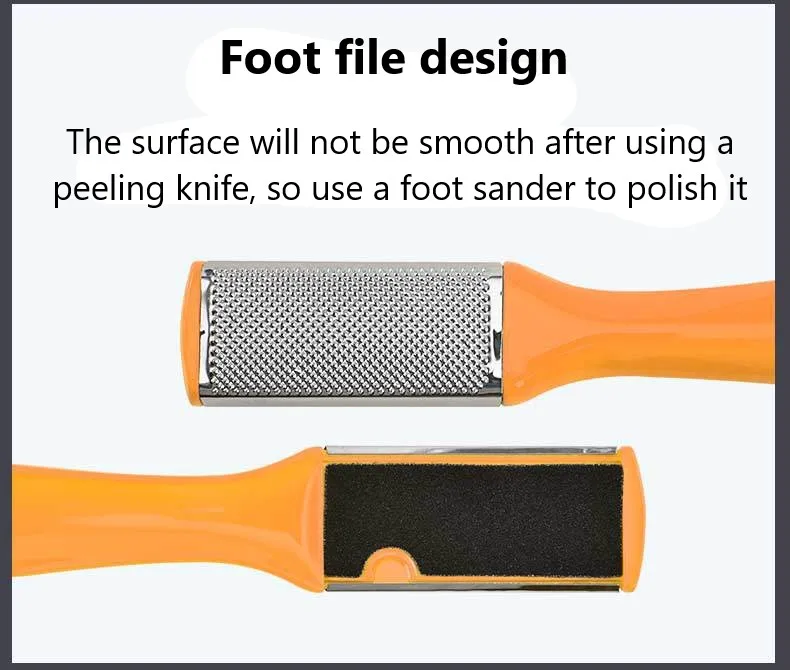 Foot file design

The surface will not be smooth after using a peeling knife, so use a foot sander to polish it